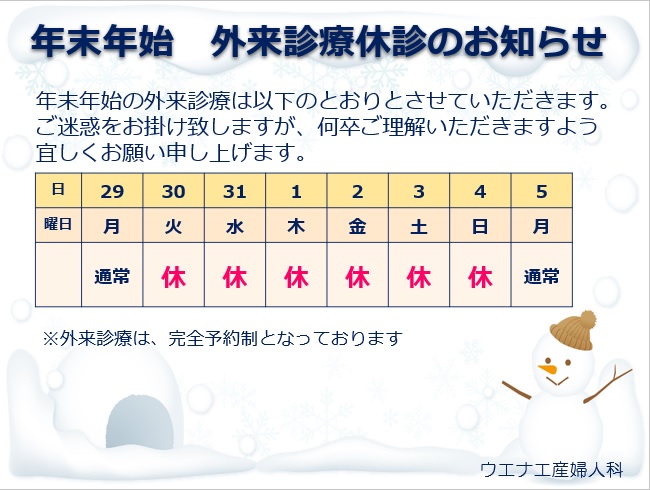 年末年始　外来診療休診のお知らせ

年末年始の外来診療は以下のとおりとさせていただきます。ご迷惑をお掛け致しますが、何卒ご理解いただきますよう宜しくお願い申し上げます。

| 日 | 29 | 30 | 31 | 1 | 2 | 3 | 4 | 5 |
|---|---|---|---|---|---|---|---|---|
| 曜日 | 月 | 火 | 水 | 木 | 金 | 土 | 日 | 月 |
| | 通常 | 休 | 休 | 休 | 休 | 休 | 休 | 通常 |

※外来診療は、完全予約制となっております

ウエナエ産婦人科